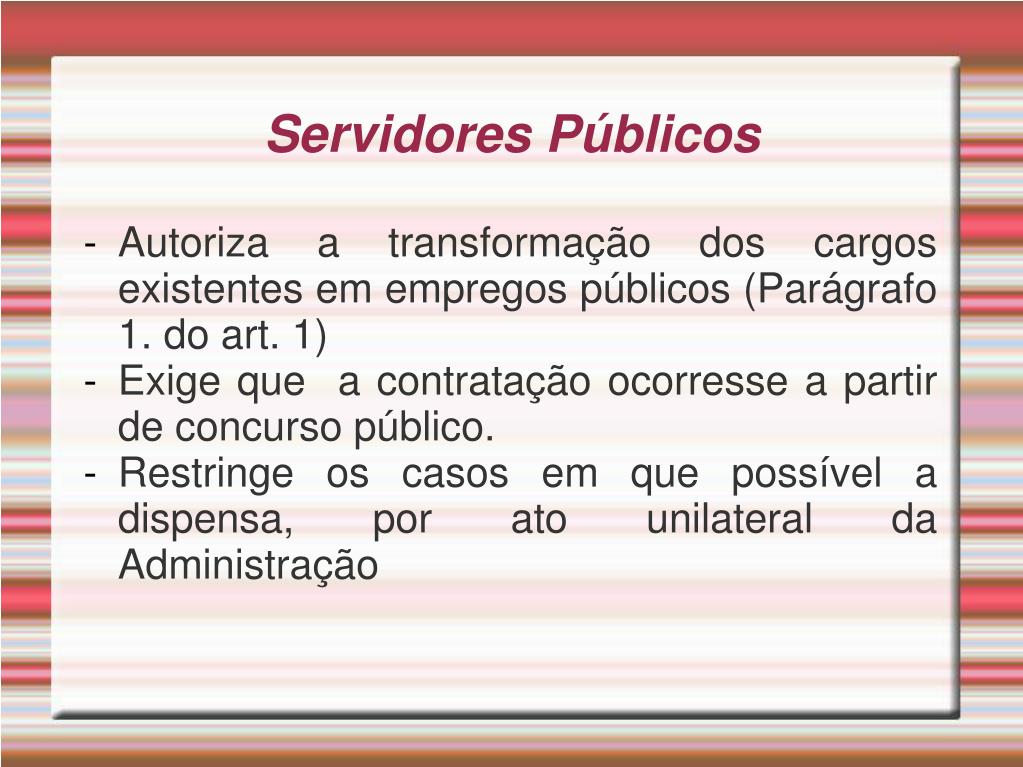 Servidores Públicos

- Autoriza a transformação dos cargos existentes em empregos públicos (Parágrafo 1. do art. 1)
- Exige que a contratação ocorresse a partir de concurso público.
- Restringe os casos em que possível a dispensa, por ato unilateral da Administração